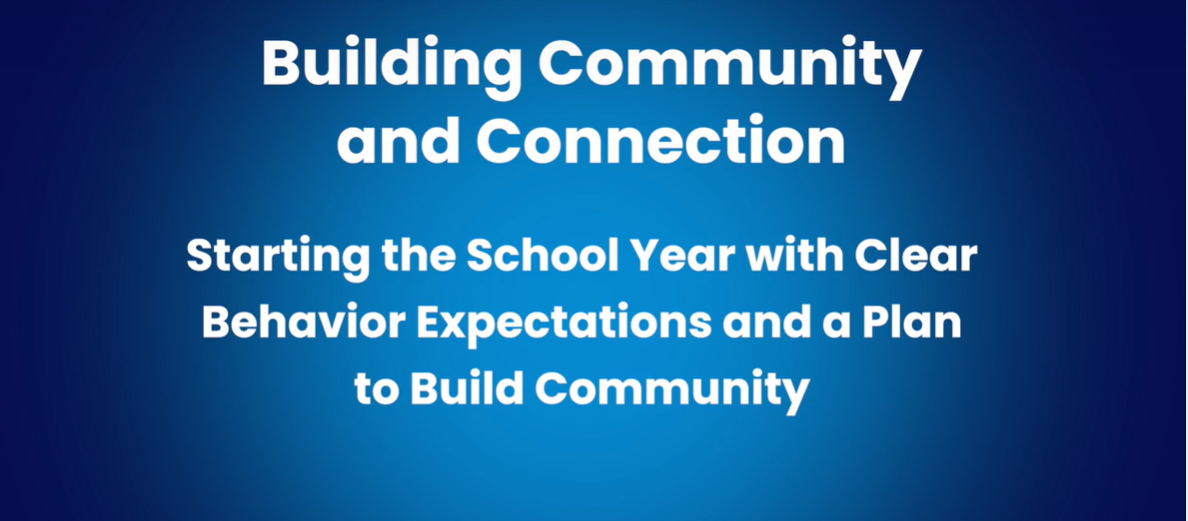 Building Community and Connection

Starting the School Year with Clear Behavior Expectations and a Plan to Build Community